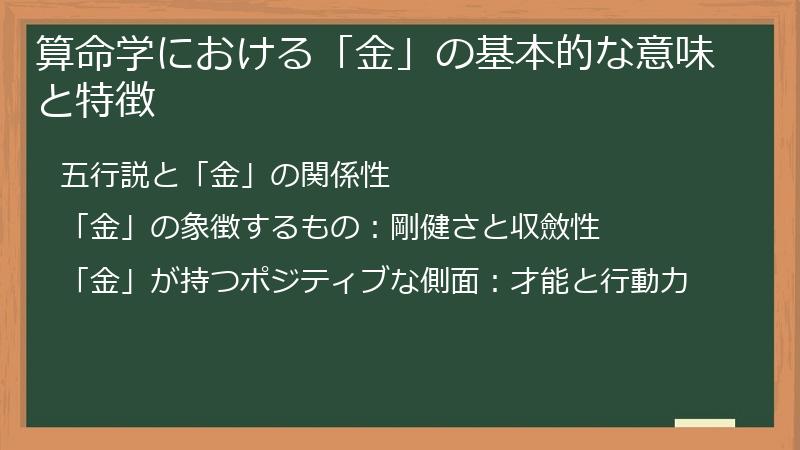 算命学における「金」の基本的な意味と特徴

五行説と「金」の関係性

「金」の象徴するもの：剛健さと収斂性

「金」が持つポジティブな側面：才能と行動力